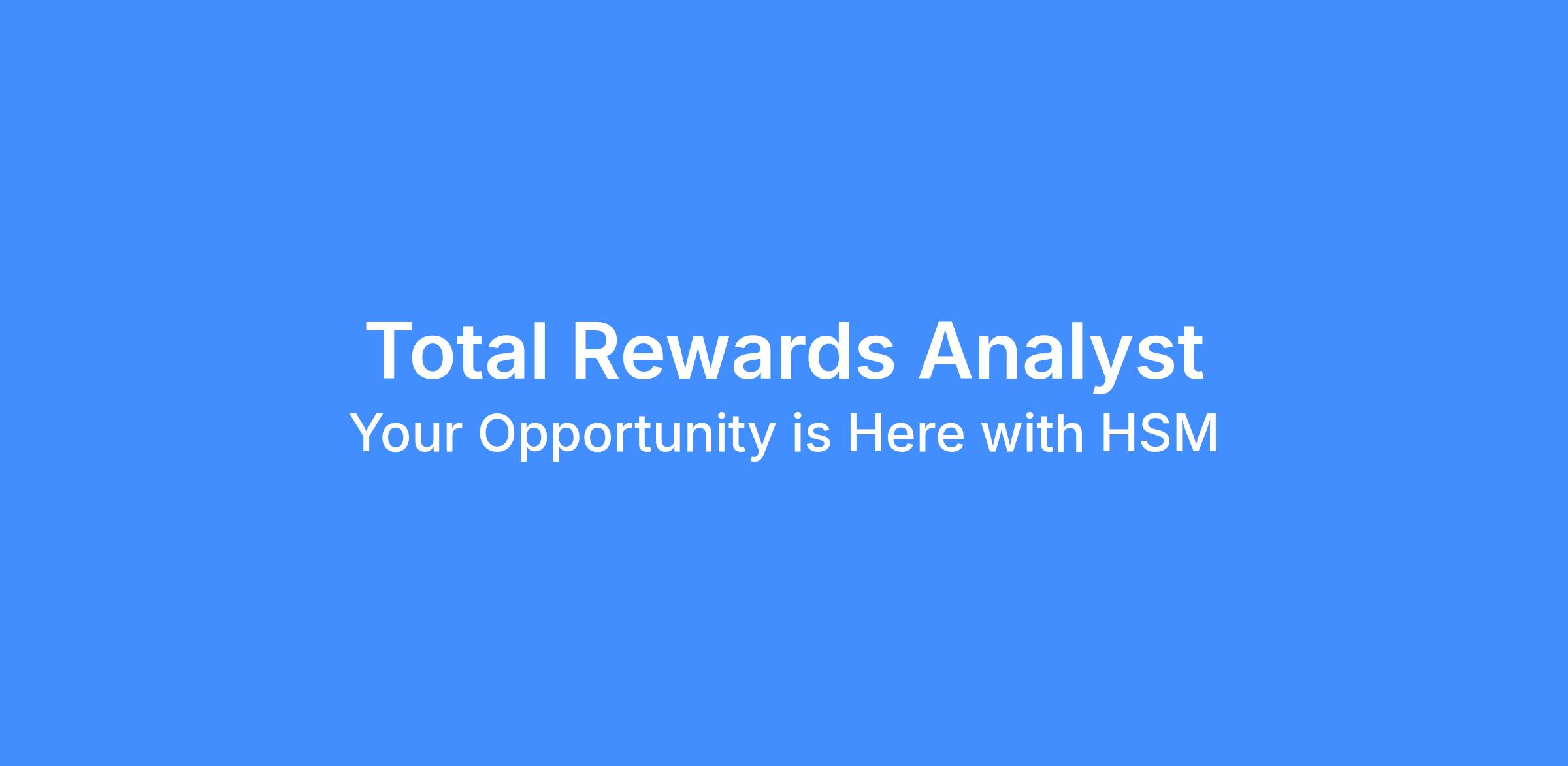 Total Rewards Analyst
Your Opportunity is Here with HSM